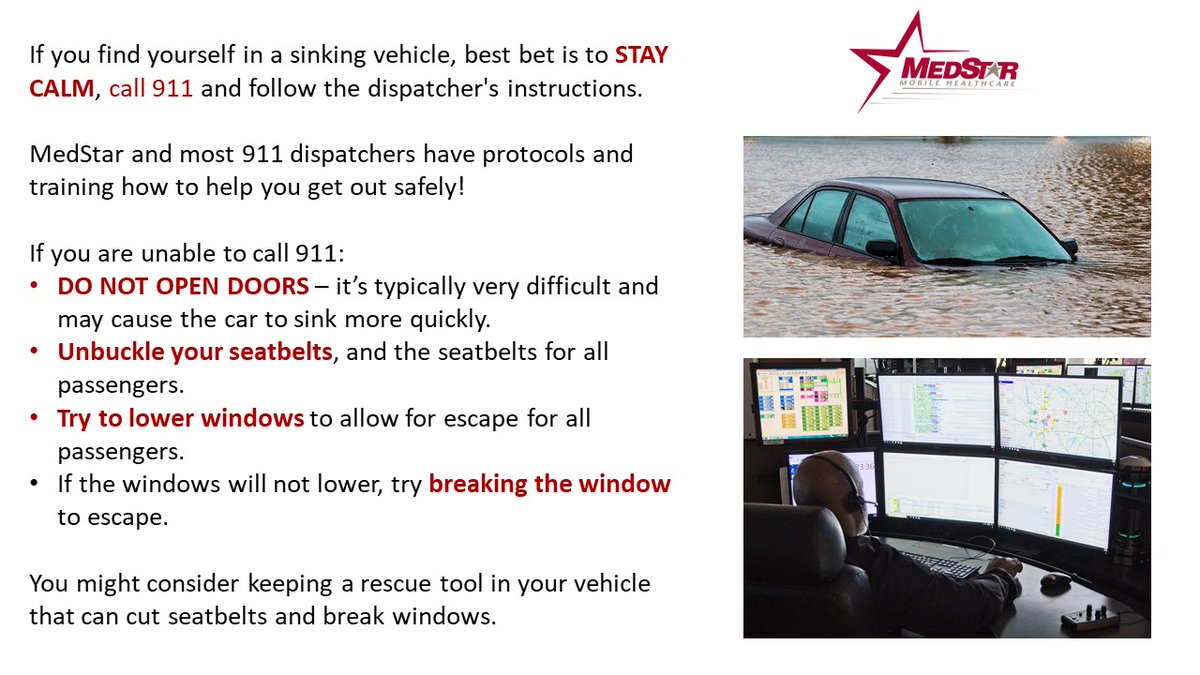 If you find yourself in a sinking vehicle, best bet is to STAY CALM, call 911 and follow the dispatcher's instructions.

MedStar and most 911 dispatchers have protocols and training how to help you get out safely!

If you are unable to call 911:
• DO NOT OPEN DOORS – it's typically very difficult and may cause the car to sink more quickly.
• Unbuckle your seatbelts, and the seatbelts for all passengers.
• Try to lower windows to allow for escape for all passengers.
• If the windows will not lower, try breaking the window to escape.

You might consider keeping a rescue tool in your vehicle that can cut seatbelts and break windows.

MEDSTAR
MOBILE HEALTHCARE